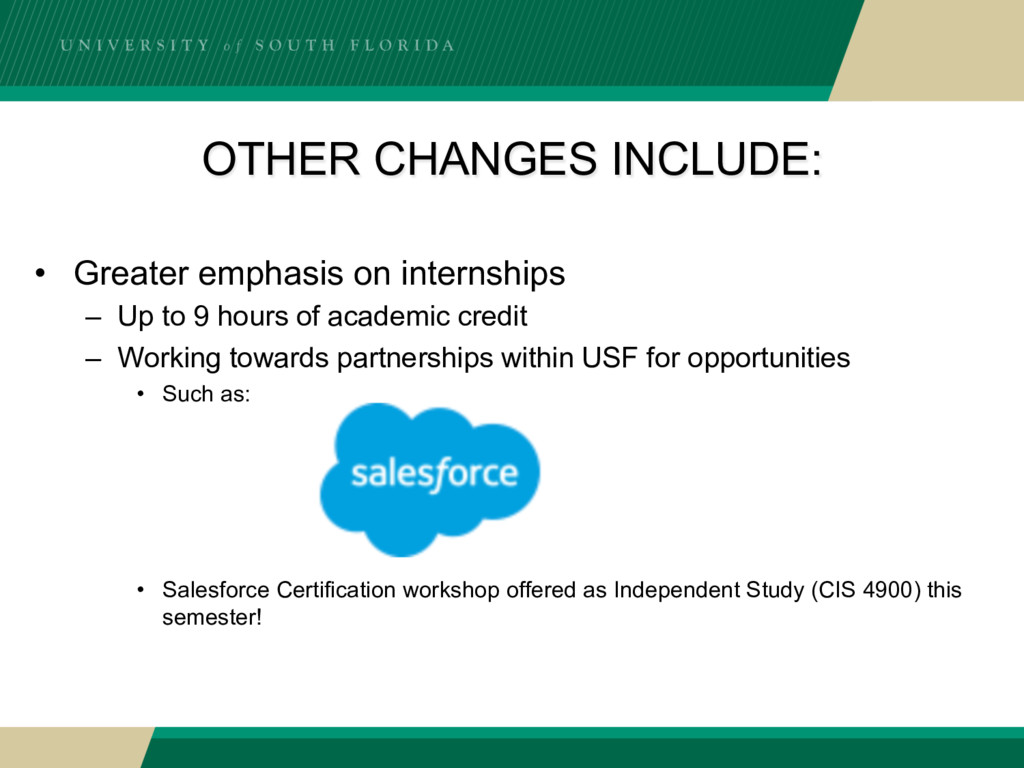 UNIVERSITY of SOUTH FLORIDA

OTHER CHANGES INCLUDE:

• Greater emphasis on internships
  – Up to 9 hours of academic credit
  – Working towards partnerships within USF for opportunities
    • Such as:

salesforce

    • Salesforce Certification workshop offered as Independent Study (CIS 4900) this semester!